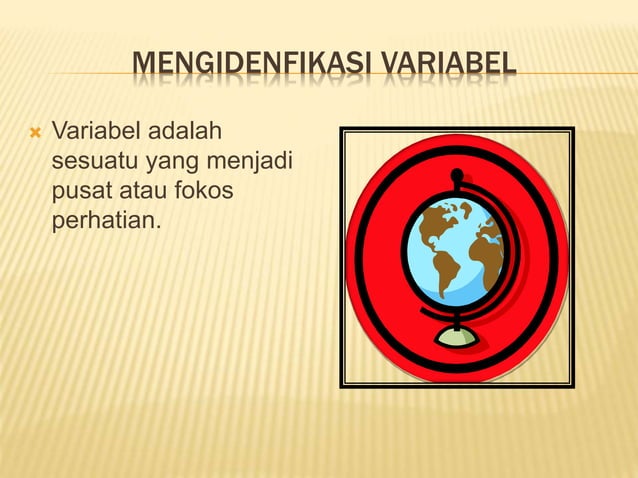 MENGIDENFIKASI VARIABEL

Variabel adalah sesuatu yang menjadi pusat atau fokos perhatian.